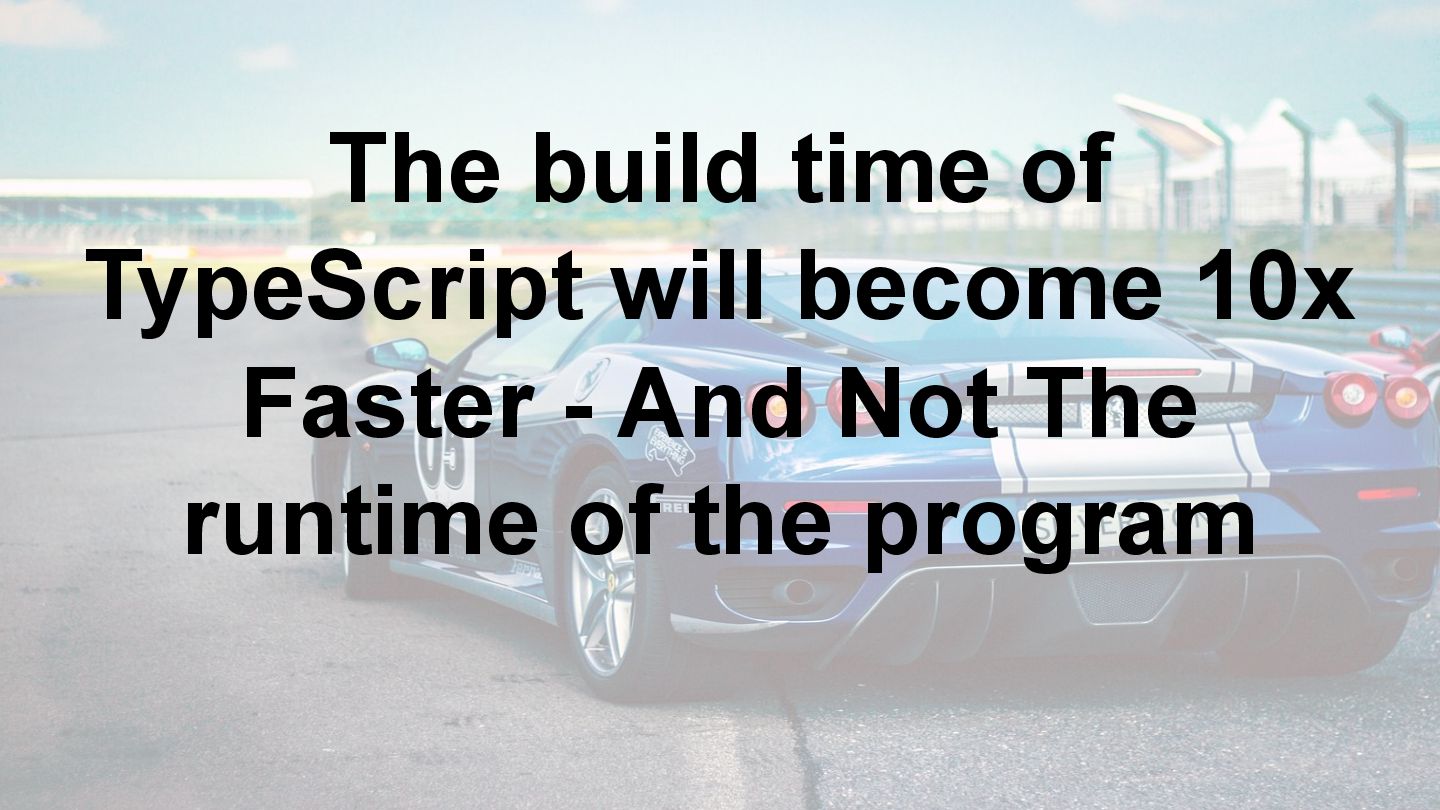 The build time of TypeScript will become 10x Faster - And Not The runtime of the program